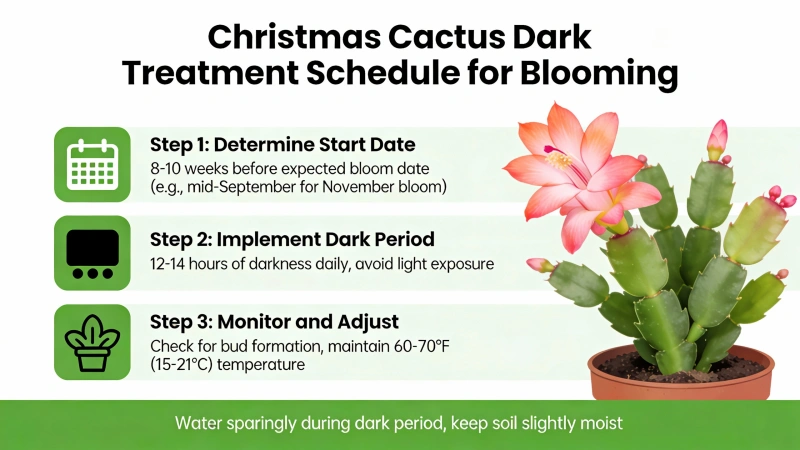 Christmas Cactus Dark Treatment Schedule for Blooming

Step 1: Determine Start Date
8-10 weeks before expected bloom date (e.g., mid-September for November bloom)

Step 2: Implement Dark Period
12-14 hours of darkness daily, avoid light exposure

Step 3: Monitor and Adjust
Check for bud formation, maintain 60-70°F (15-21°C) temperature

Water sparingly during dark period, keep soil slightly moist